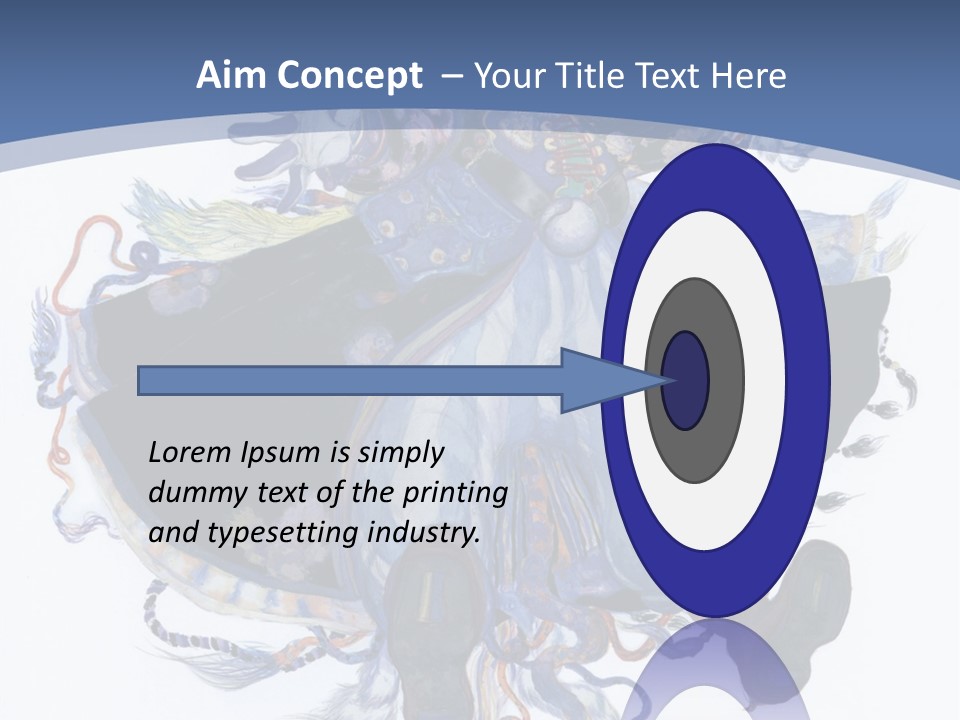 Aim Concept – Your Title Text Here

Lorem Ipsum is simply dummy text of the printing and typesetting industry.